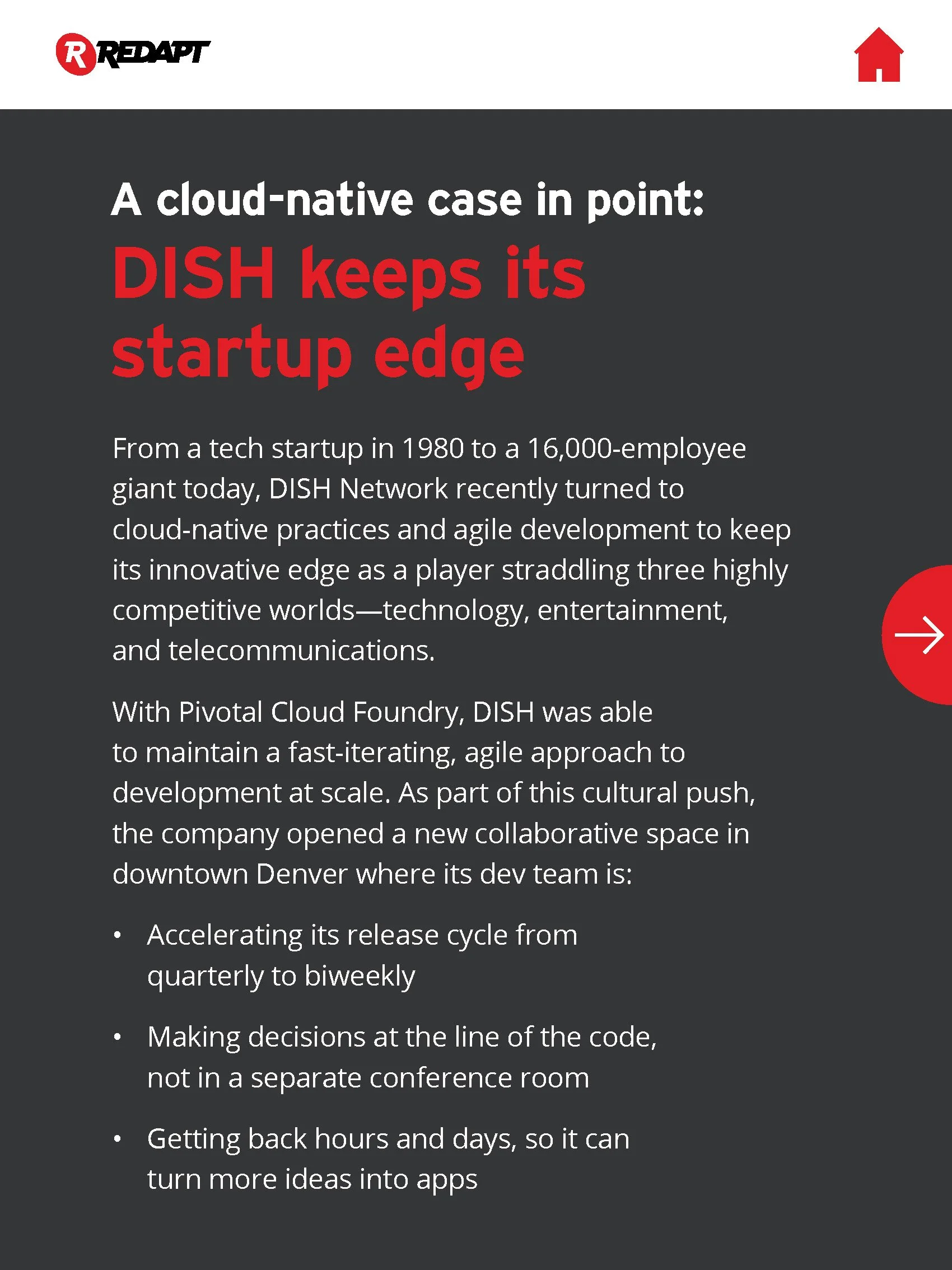 REDAPT

A cloud-native case in point:

DISH keeps its startup edge

From a tech startup in 1980 to a 16,000-employee giant today, DISH Network recently turned to cloud-native practices and agile development to keep its innovative edge as a player straddling three highly competitive worlds—technology, entertainment, and telecommunications.

With Pivotal Cloud Foundry, DISH was able to maintain a fast-iterating, agile approach to development at scale. As part of this cultural push, the company opened a new collaborative space in downtown Denver where its dev team is:

• Accelerating its release cycle from quarterly to biweekly

• Making decisions at the line of the code, not in a separate conference room

• Getting back hours and days, so it can turn more ideas into apps